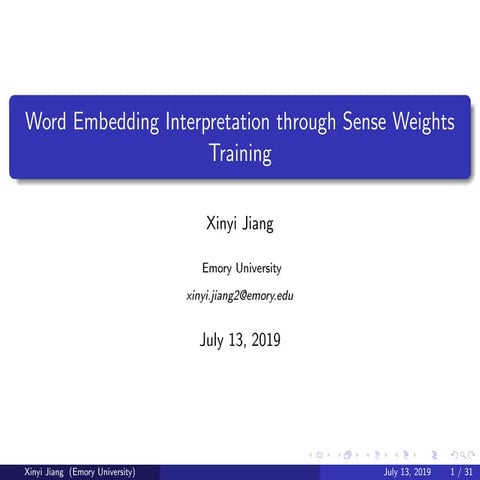 Word Embedding Interpretation through Sense Weights Training

Xinyi Jiang

Emory University

xinyi.jiang2@emory.edu

July 13, 2019

Xinyi Jiang (Emory University) July 13, 2019 1 / 31